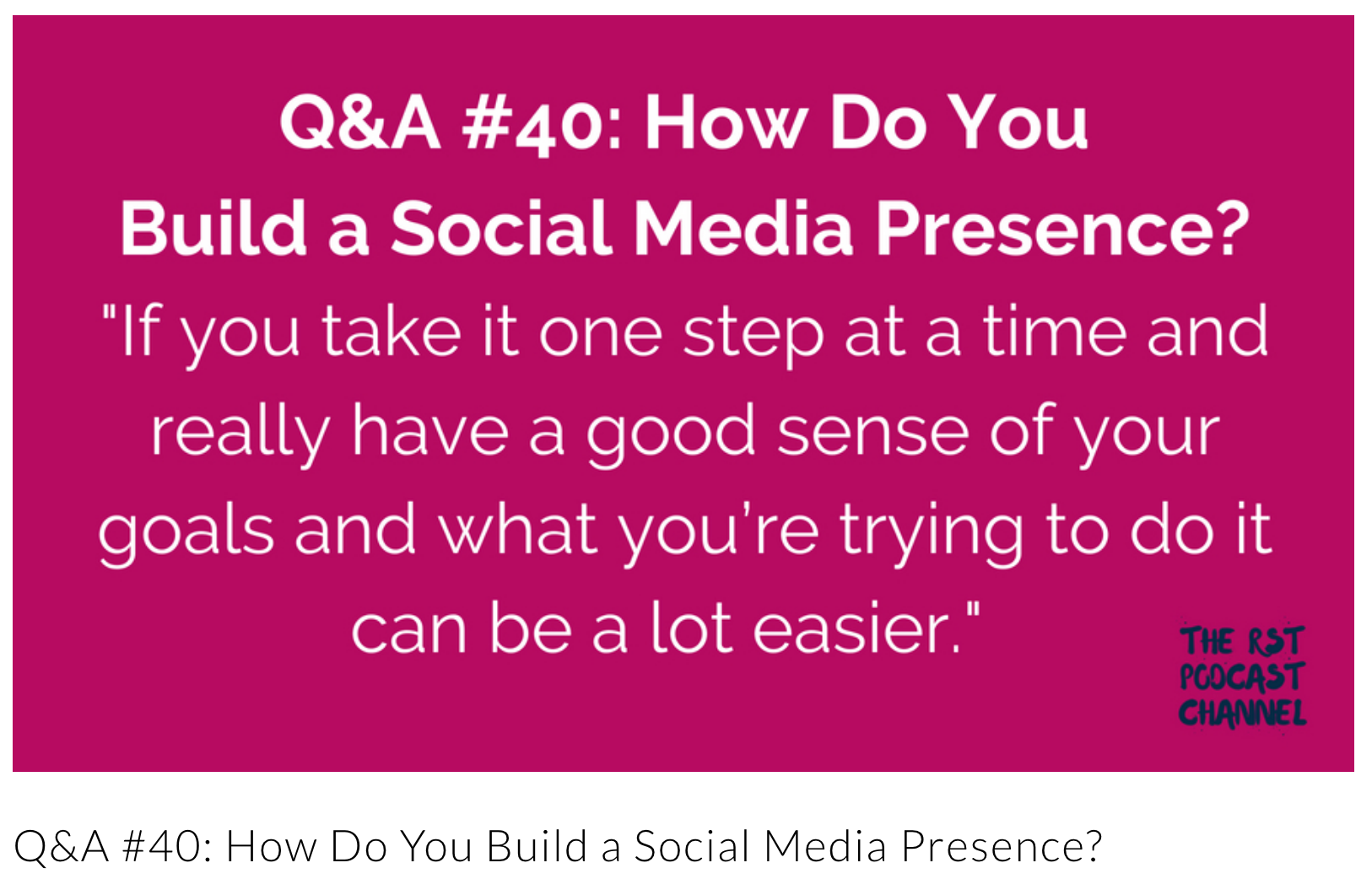 Q&A #40: How Do You Build a Social Media Presence?

"If you take it one step at a time and really have a good sense of your goals and what you're trying to do it can be a lot easier."

THE RST PODCAST CHANNEL

Q&A #40: How Do You Build a Social Media Presence?